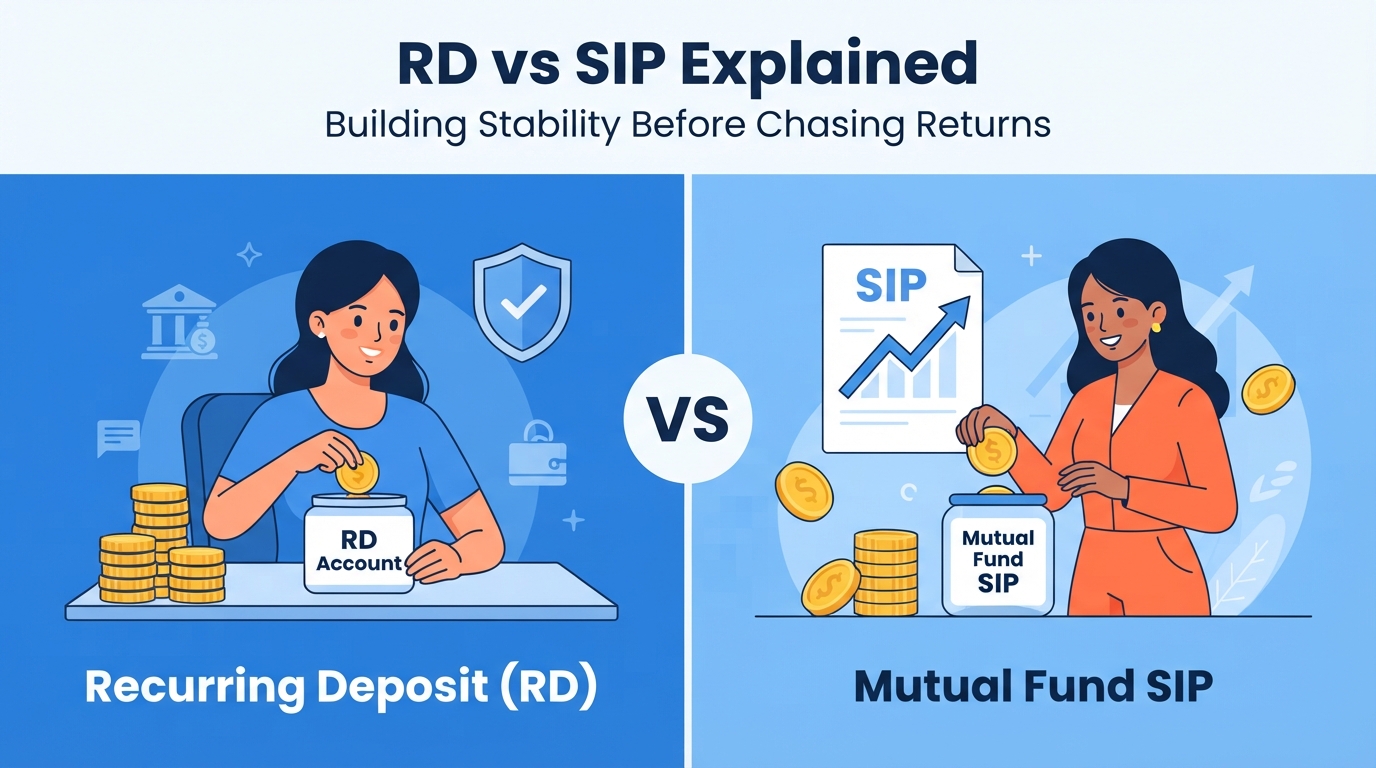 RD vs SIP Explained
Building Stability Before Chasing Returns

RD
Account

Recurring Deposit (RD)

VS

SIP

Mutual
Fund
SIP

Mutual Fund SIP